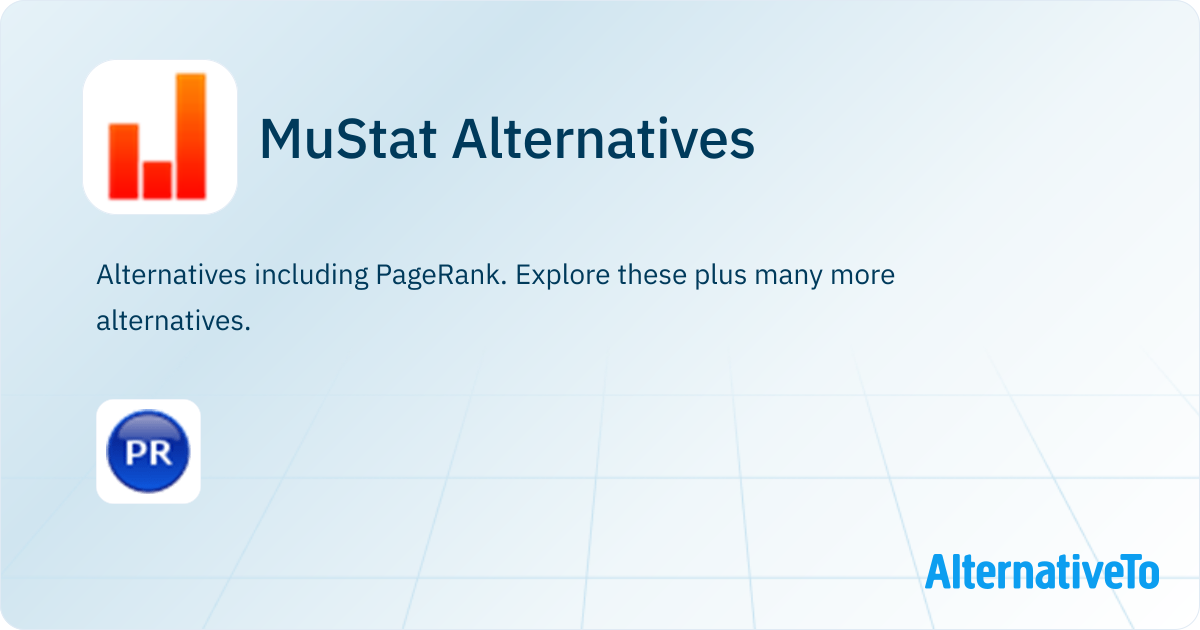 MuStat Alternatives

Alternatives including PageRank. Explore these plus many more alternatives.

PR

AlternativeTo